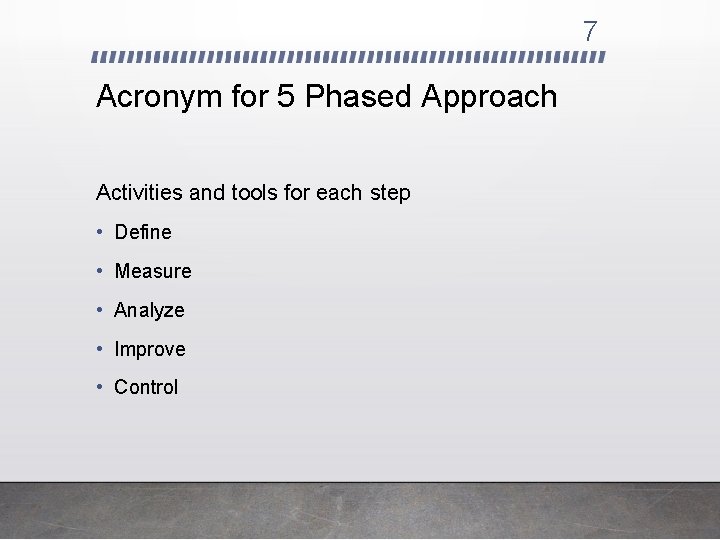 7

Acronym for 5 Phased Approach

Activities and tools for each step

• Define
• Measure
• Analyze
• Improve
• Control